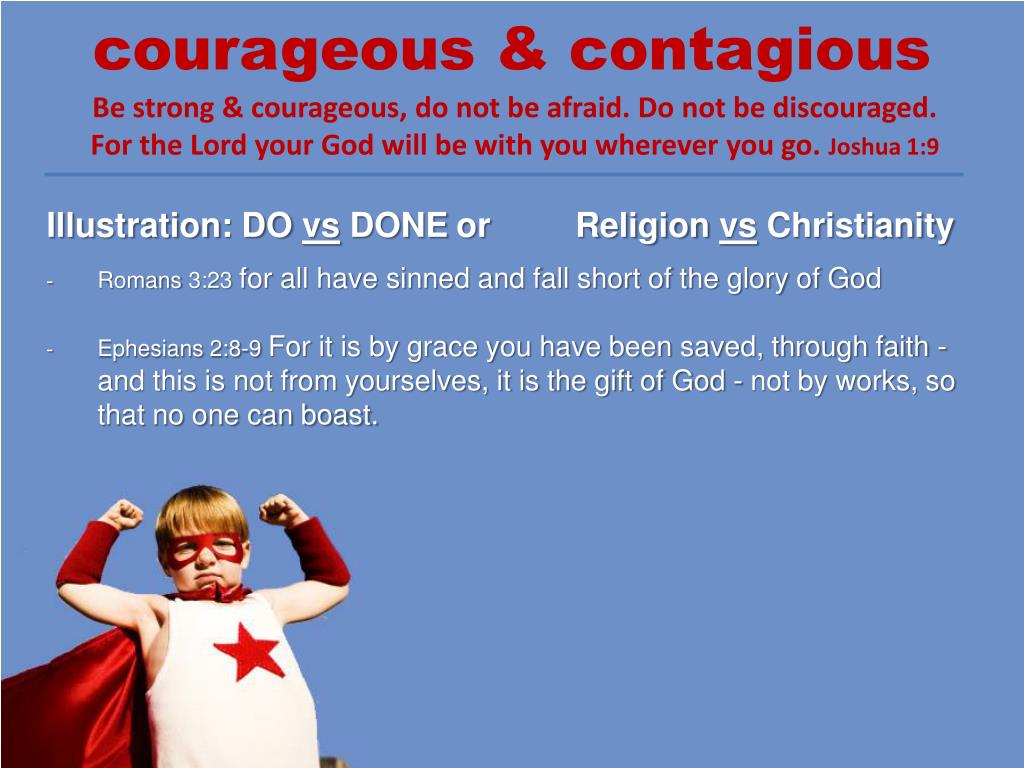 courageous & contagious

Be strong & courageous, do not be afraid. Do not be discouraged. For the Lord your God will be with you wherever you go. Joshua 1:9

Illustration: DO vs DONE or Religion vs Christianity

- Romans 3:23 for all have sinned and fall short of the glory of God

- Ephesians 2:8-9 For it is by grace you have been saved, through faith - and this is not from yourselves, it is the gift of God - not by works, so that no one can boast.